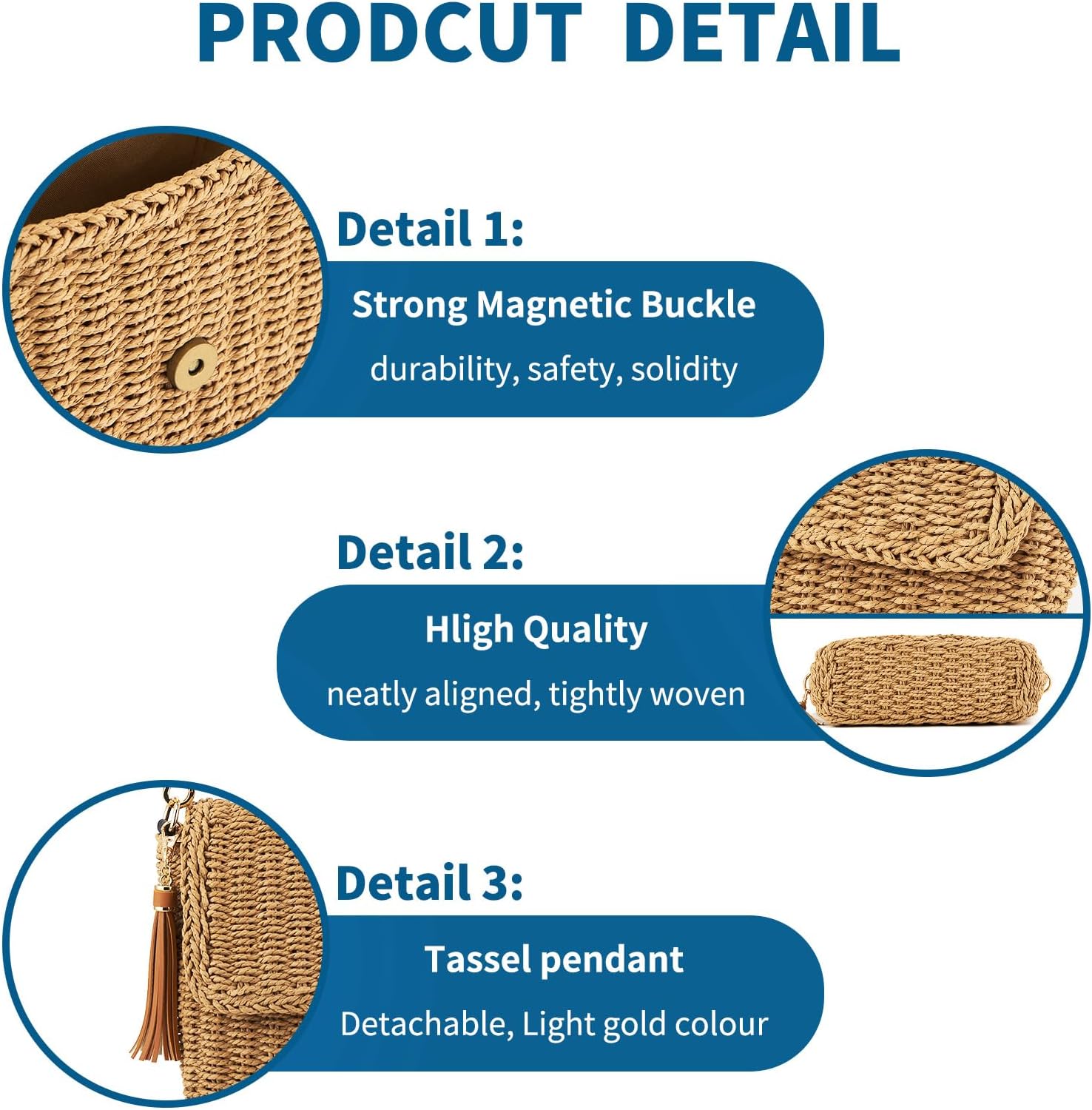 PRODCUT DETAIL

Detail 1:

Strong Magnetic Buckle

durability, safety, solidity

Detail 2:

Hligh Quality

neatly aligned, tightly woven

Detail 3:

Tassel pendant

Detachable, Light gold colour